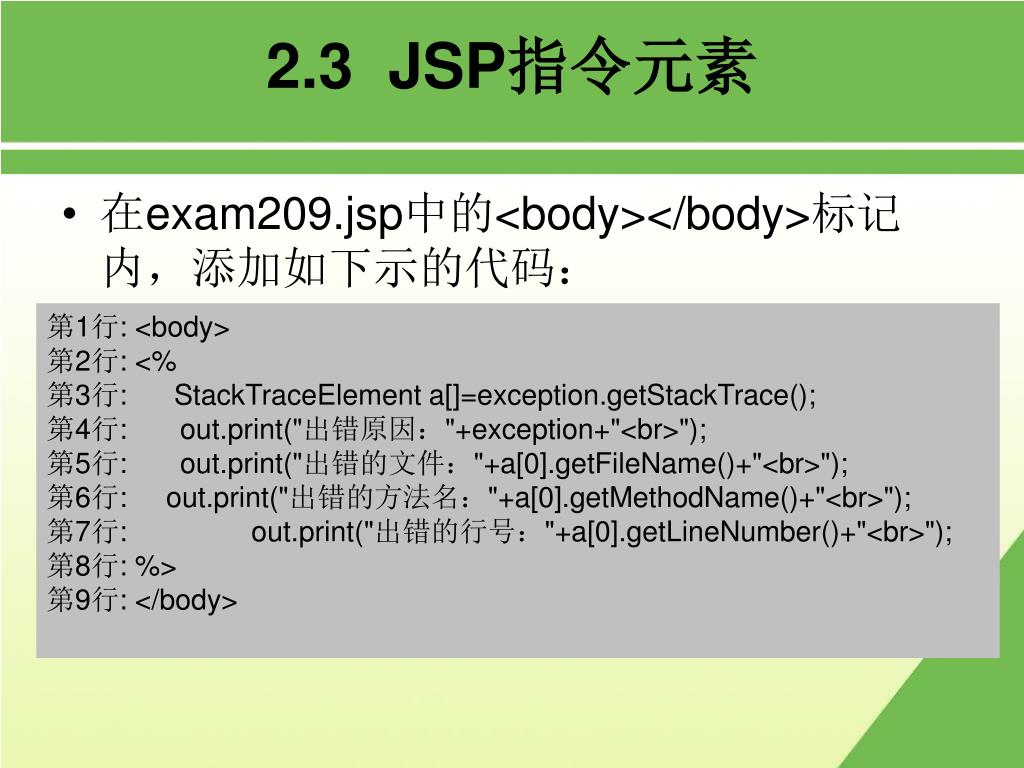 2.3 JSP指令元素

• 在exam209.jsp中的<body></body>标记内，添加如下示的代码：

第1行: <body>
第2行: <%
第3行: StackTraceElement a[]=exception.getStackTrace();
第4行: out.print("出错原因："+exception+"<br>");
第5行: out.print("出错的文件："+a[0].getFileName()+"<br>");
第6行: out.print("出错的方法名："+a[0].getMethodName()+"<br>");
第7行: out.print("出错的行号："+a[0].getLineNumber()+"<br>");
第8行: %>
第9行: </body>